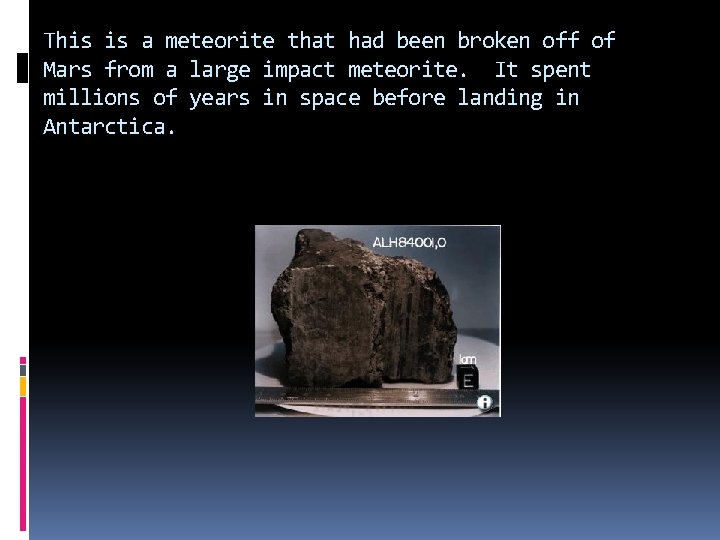 This is a meteorite that had been broken off of Mars from a large impact meteorite. It spent millions of years in space before landing in Antarctica.

ALH84001,0

1cm

E